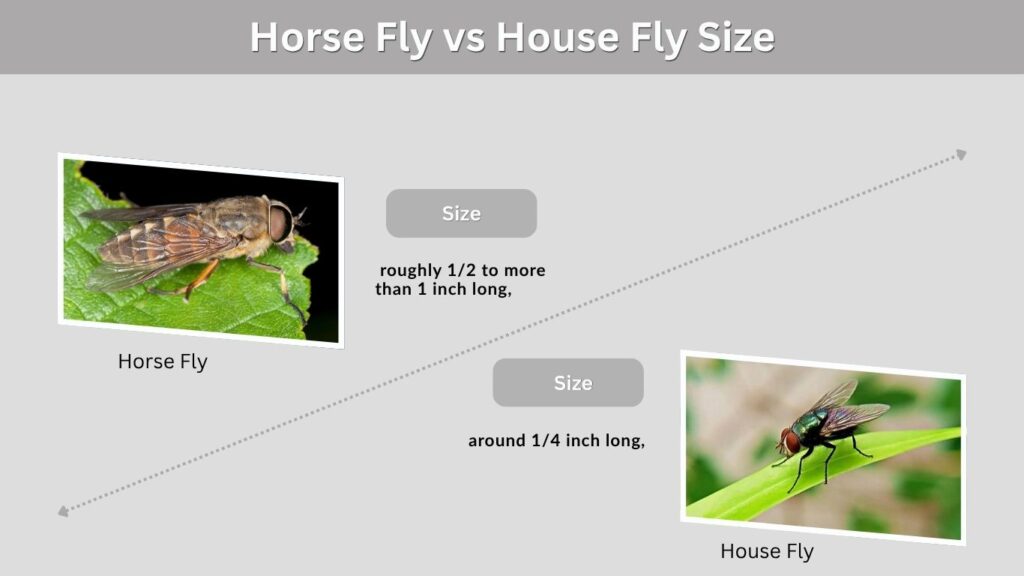 Horse Fly vs House Fly Size

Size

roughly 1/2 to more than 1 inch long,

Horse Fly

Size

around 1/4 inch long,

House Fly